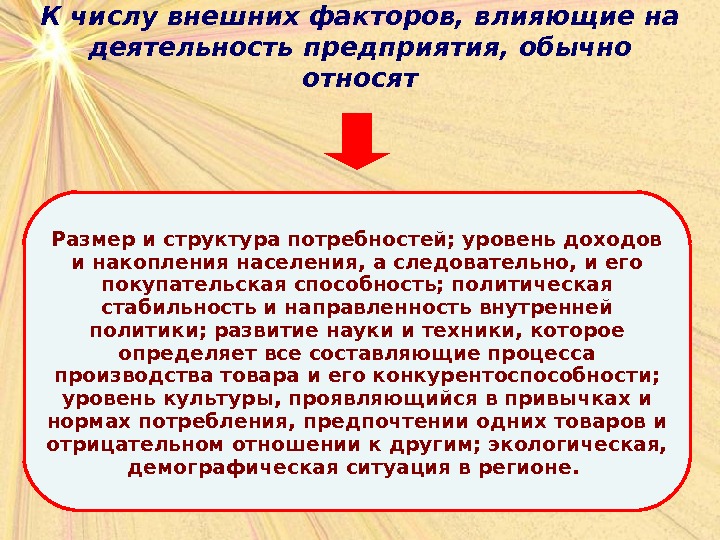 К числу внешних факторов, влияющие на деятельность предприятия, обычно относят

Размер и структура потребностей; уровень доходов и накопления населения, а следовательно, и его покупательская способность; политическая стабильность и направленность внутренней политики; развитие науки и техники, которое определяет все составляющие процесса производства товара и его конкурентоспособности; уровень культуры, проявляющийся в привычках и нормах потребления, предпочтении одних товаров и отрицательном отношении к другим; экологическая, демографическая ситуация в регионе.